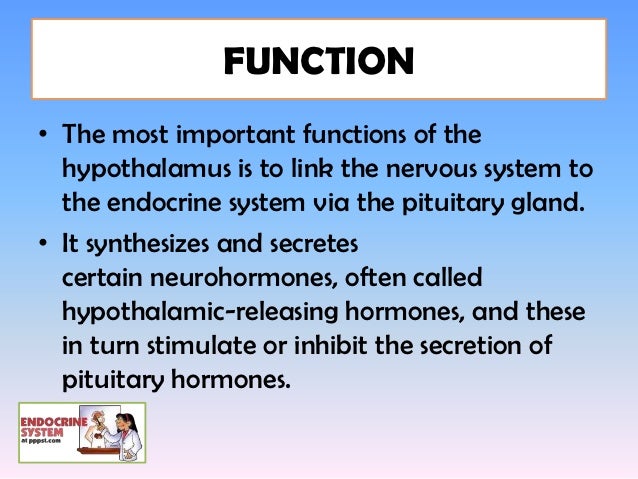 FUNCTION

• The most important functions of the hypothalamus is to link the nervous system to the endocrine system via the pituitary gland.

• It synthesizes and secretes certain neurohormones, often called hypothalamic-releasing hormones, and these in turn stimulate or inhibit the secretion of pituitary hormones.

ENDOCRINE SYSTEM at pppst.com